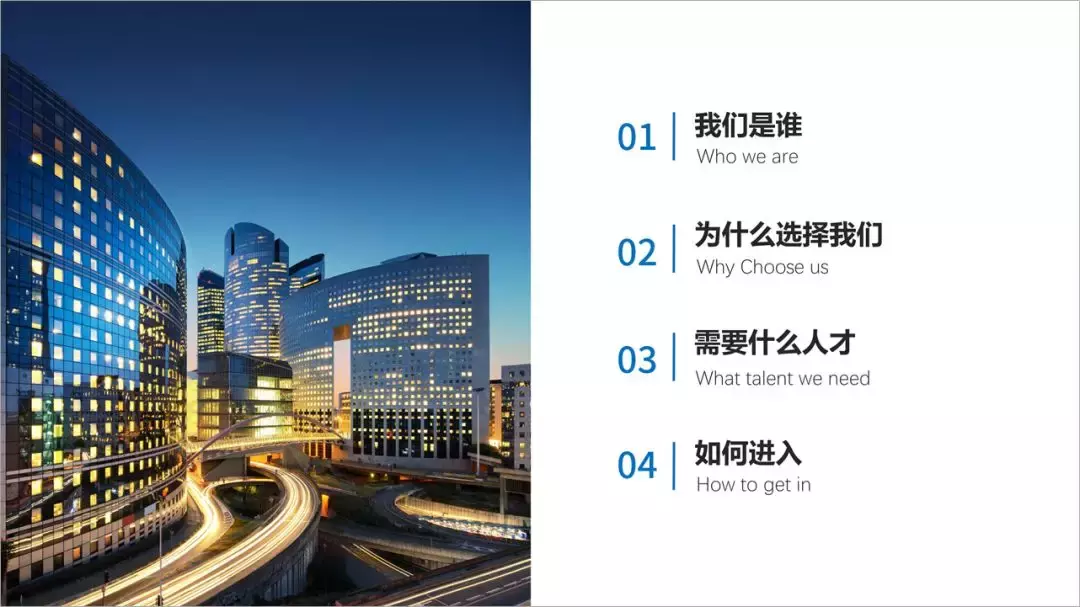 01 我们是谁
Who we are

02 为什么选择我们
Why Choose us

03 需要什么人才
What talent we need

04 如何进入
How to get in